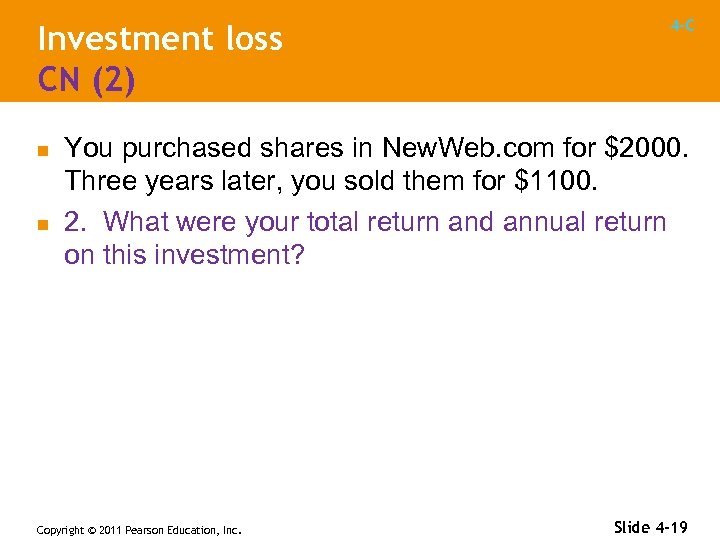 Investment loss
CN (2)

4-C

You purchased shares in NewWeb.com for \$2000. Three years later, you sold them for \$1100.

2. What were your total return and annual return on this investment?

Copyright © 2011 Pearson Education, Inc.

Slide 4-19